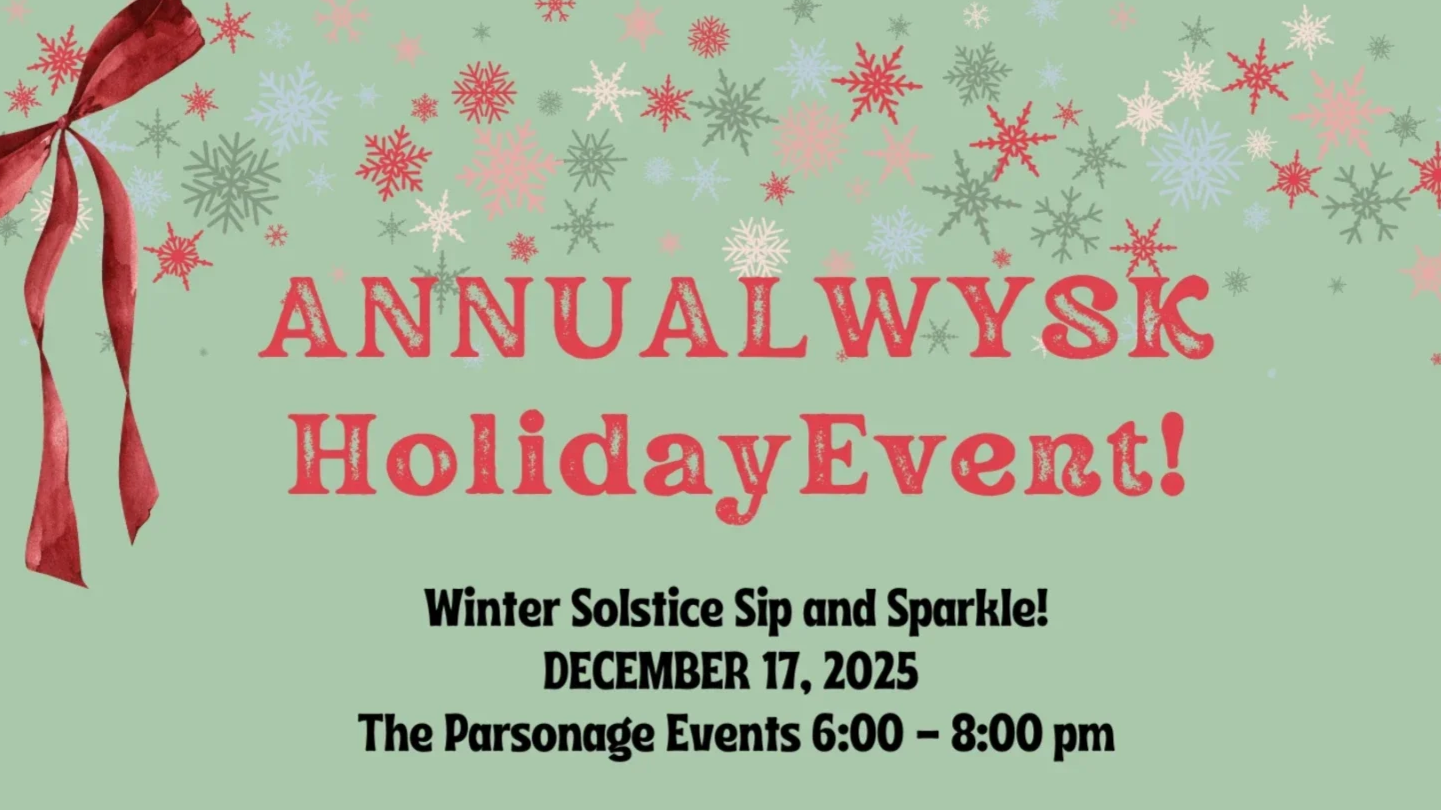 ANNUALWYSK
HolidayEvent!

Winter Solstice Sip and Sparkle!
DECEMBER 17, 2025
The Parsonage Events 6:00 – 8:00 pm